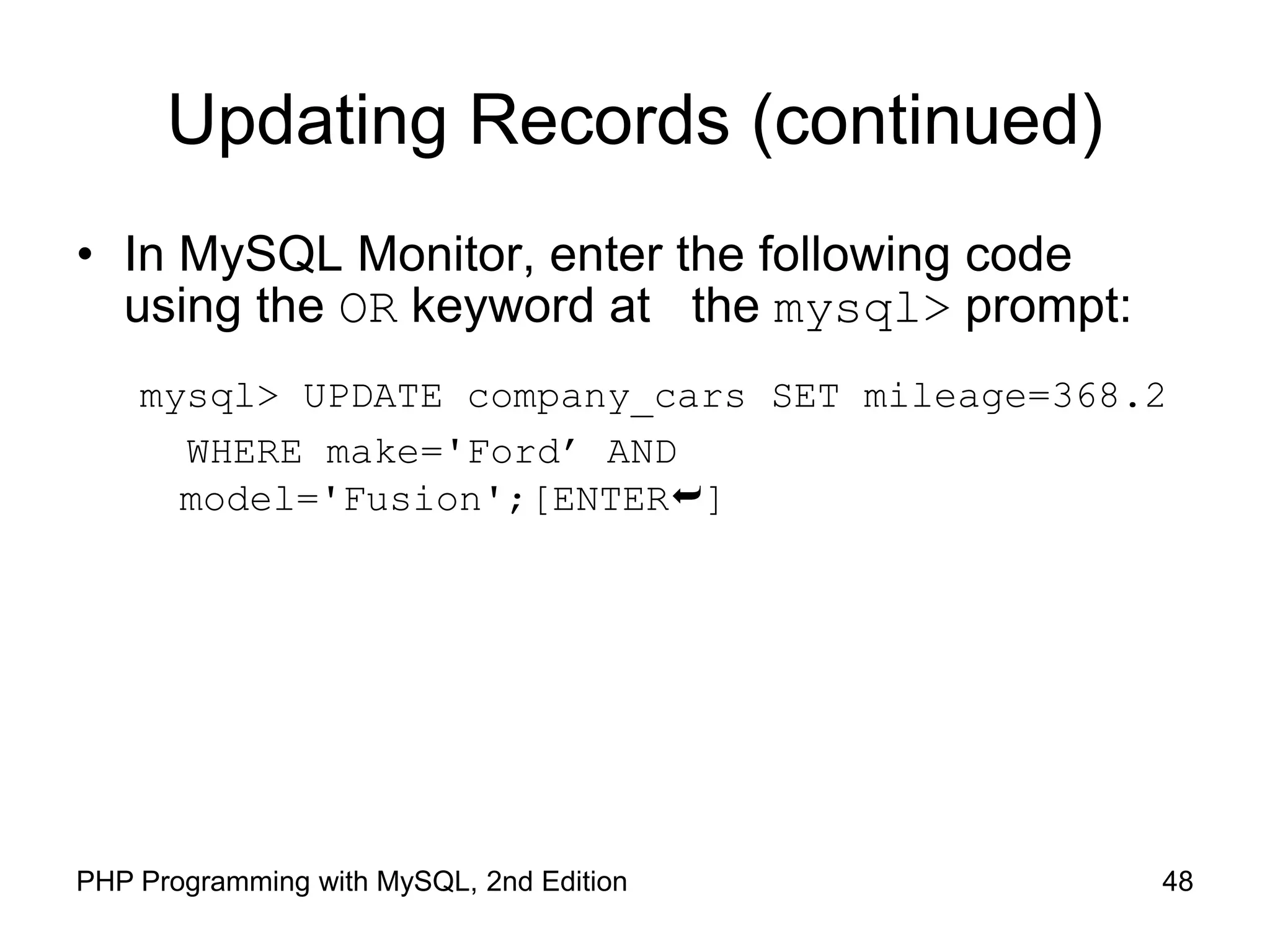 Updating Records (continued)

• In MySQL Monitor, enter the following code using the OR keyword at the mysql> prompt:

mysql> UPDATE company_cars SET mileage=368.2 WHERE make='Ford’ AND model='Fusion';[ENTER↵]

PHP Programming with MySQL, 2nd Edition

48